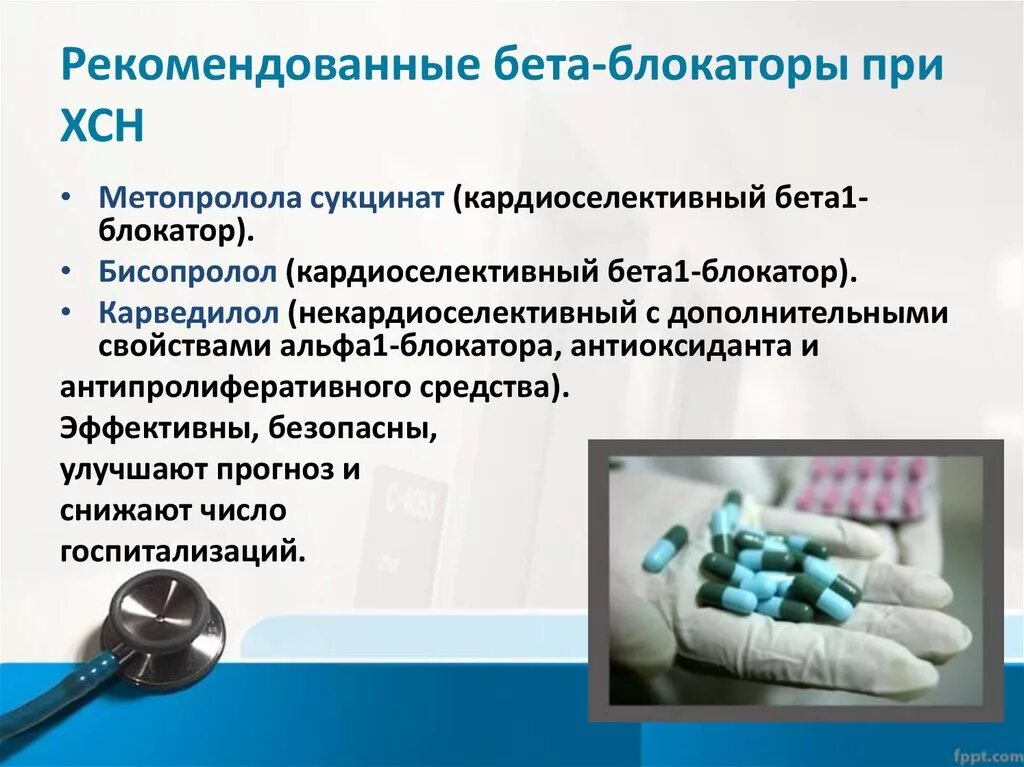 Рекомендованные бета-блокаторы при ХСН

• Метопролола сукцинат (кардиоселективный бета1-блокатор).
• Бисопролол (кардиоселективный бета1-блокатор).
• Карведилол (некардиоселективный с дополнительными свойствами альфа1-блокатора, антиоксиданта и антипролиферативного средства).

Эффективны, безопасны, улучшают прогноз и снижают число госпитализаций.

fppt.com